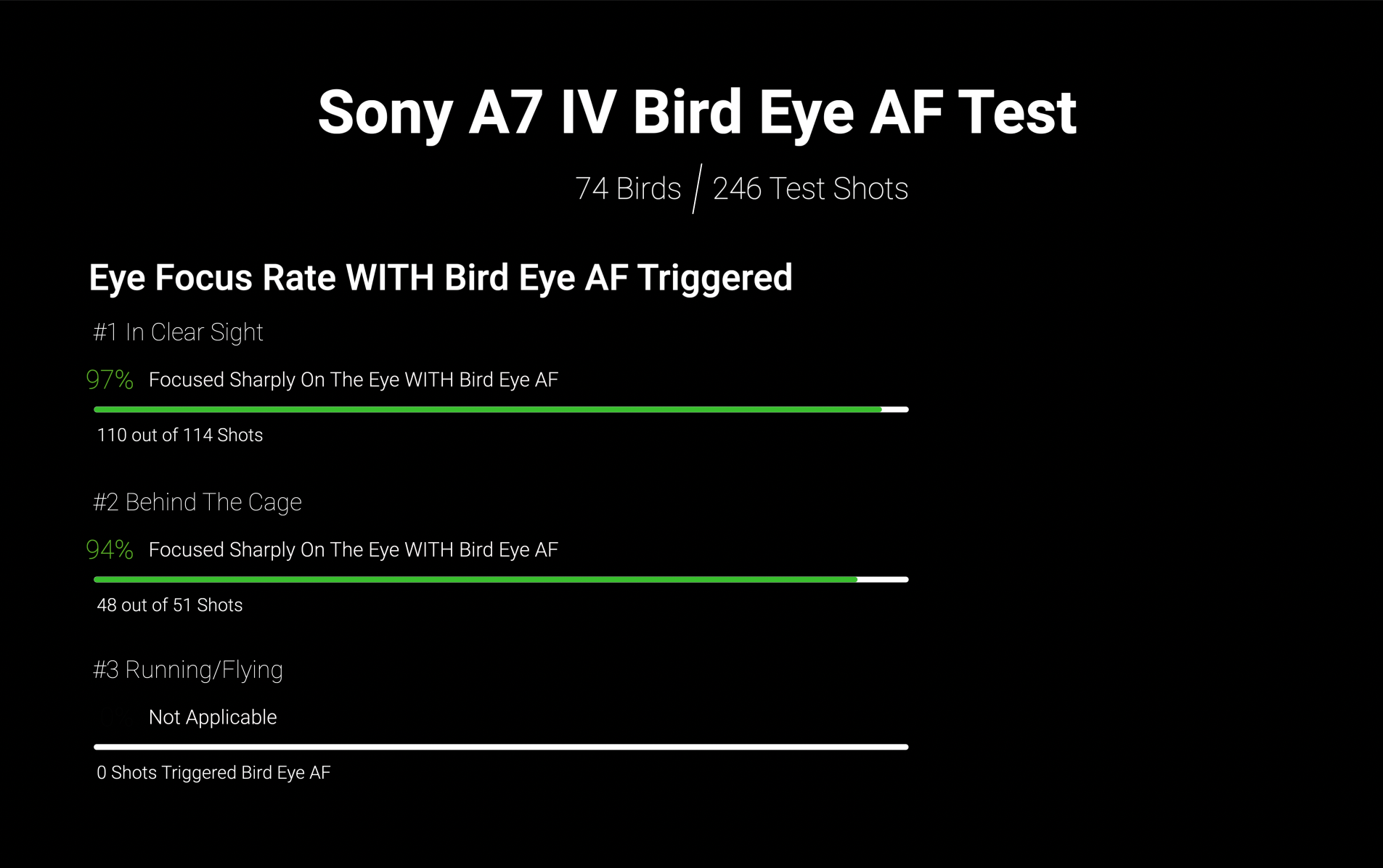 Sony A7 IV Bird Eye AF Test

74 Birds / 246 Test Shots

Eye Focus Rate WITH Bird Eye AF Triggered

#1 In Clear Sight

97% Focused Sharply On The Eye WITH Bird Eye AF

110 out of 114 Shots

#2 Behind The Cage

94% Focused Sharply On The Eye WITH Bird Eye AF

48 out of 51 Shots

#3 Running/Flying

Not Applicable

0 Shots Triggered Bird Eye AF